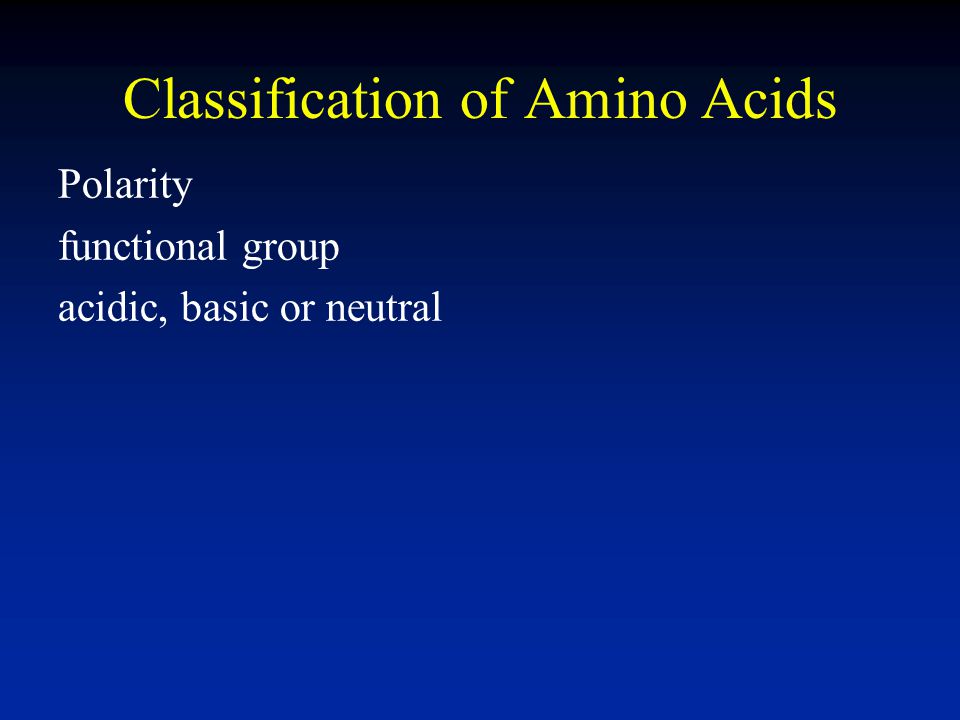 Classification of Amino Acids

Polarity

functional group

acidic, basic or neutral